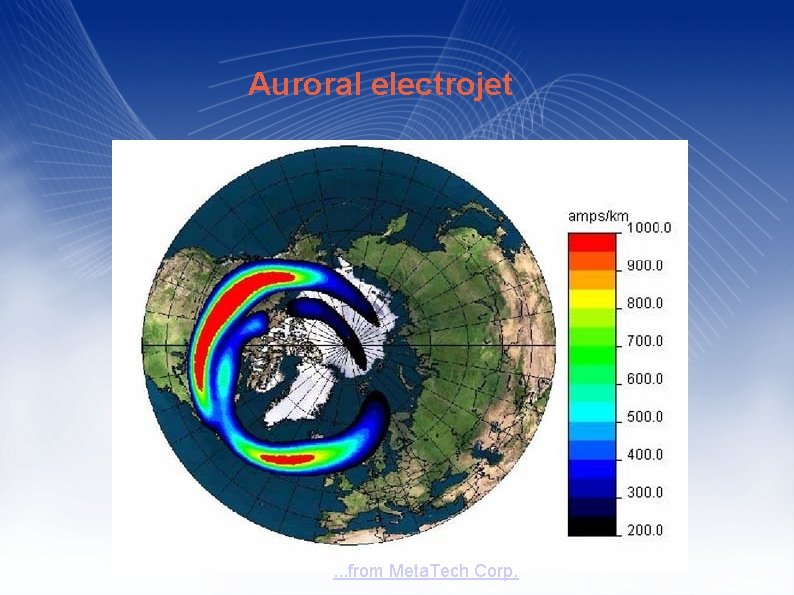 Auroral electrojet

amps/km
1000.0
900.0
800.0
700.0
600.0
500.0
400.0
300.0
200.0

...from MetaTech Corp.